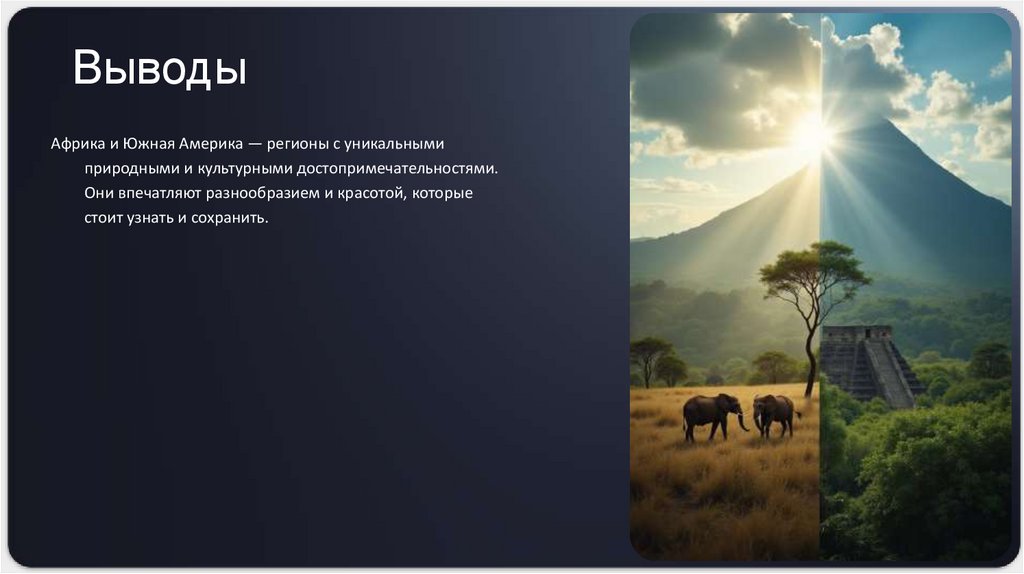 Выводы

Африка и Южная Америка — регионы с уникальными природными и культурными достопримечательностями. Они впечатляют разнообразием и красотой, которые стоит узнать и сохранить.